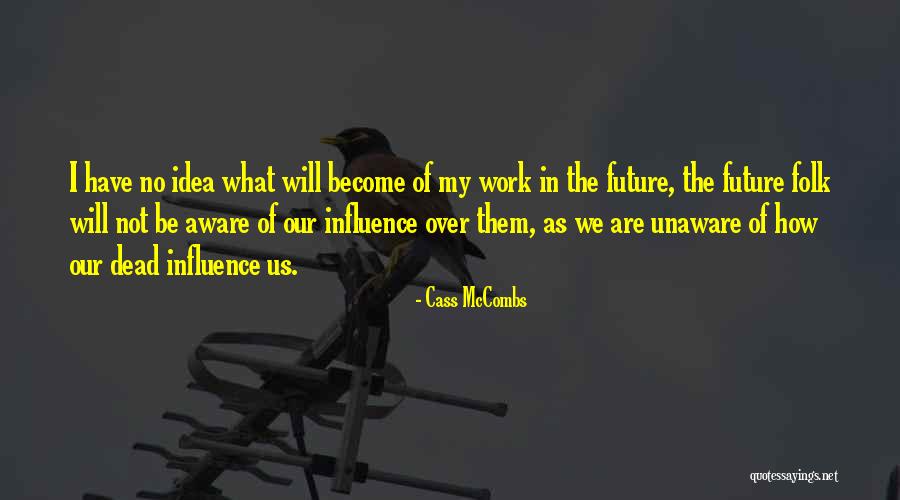 I have no idea what will become of my work in the future, the future folk will not be aware of our influence over them, as we are unaware of how our dead influence us.

- Cass McCombs

quotessayings.net